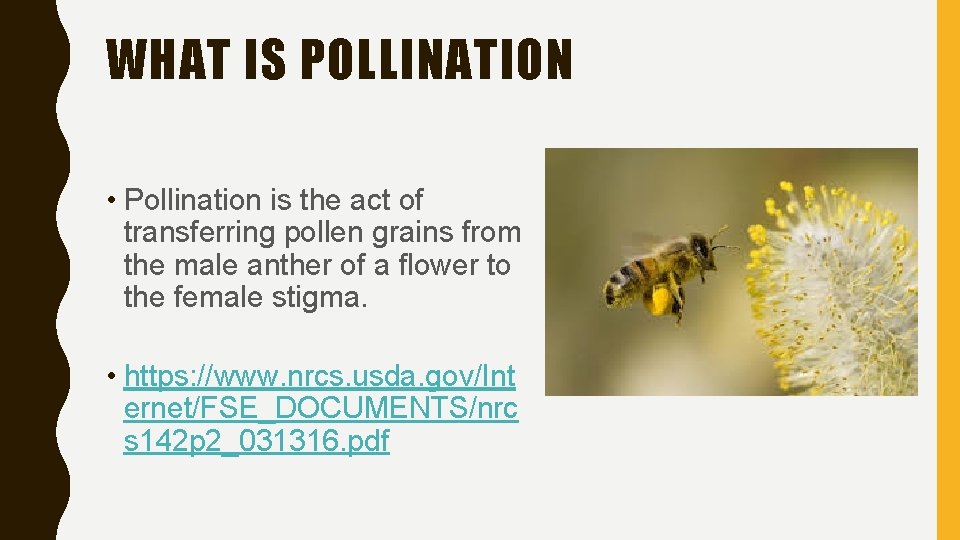 WHAT IS POLLINATION

• Pollination is the act of transferring pollen grains from the male anther of a flower to the female stigma.

• https://www.nrcs.usda.gov/Internet/FSE_DOCUMENTS/nrcs142p2_031316.pdf